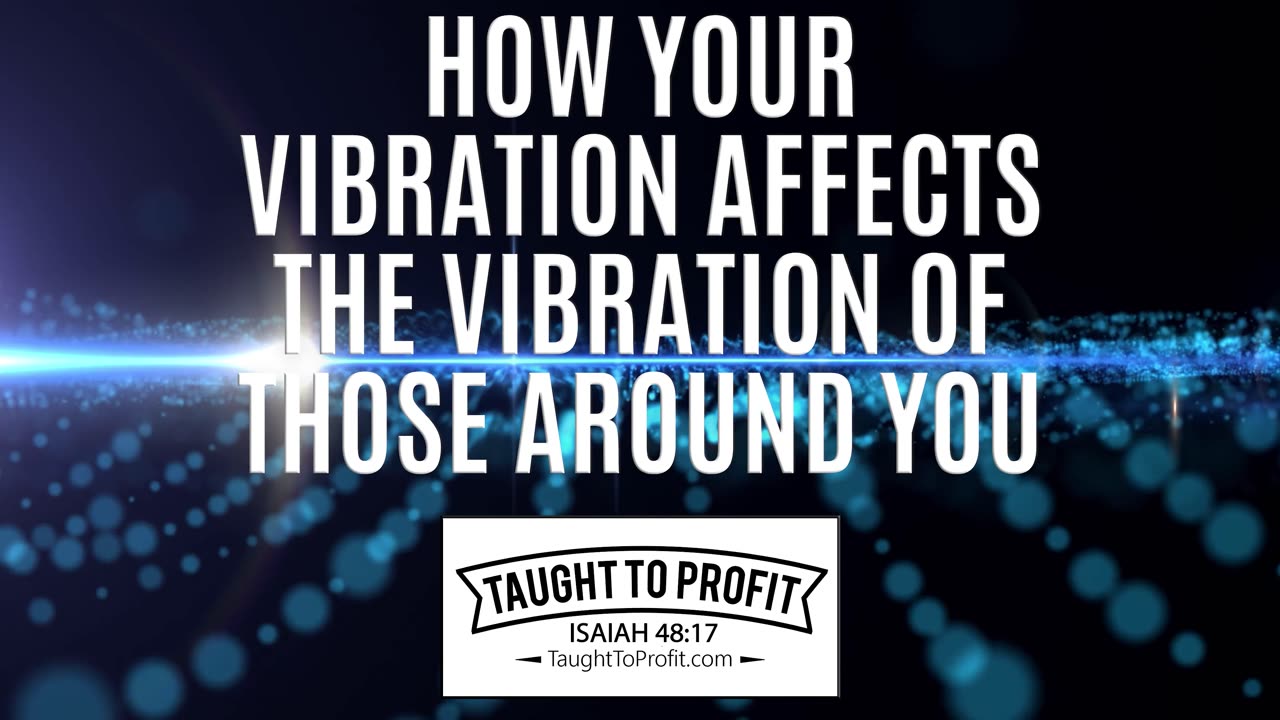 HOW YOUR VIBRATION AFFECTS THE VIBRATION OF THOSE AROUND YOU

TAUGHT TO PROFIT
ISAIAH 48:17
TaughtToProfit.com